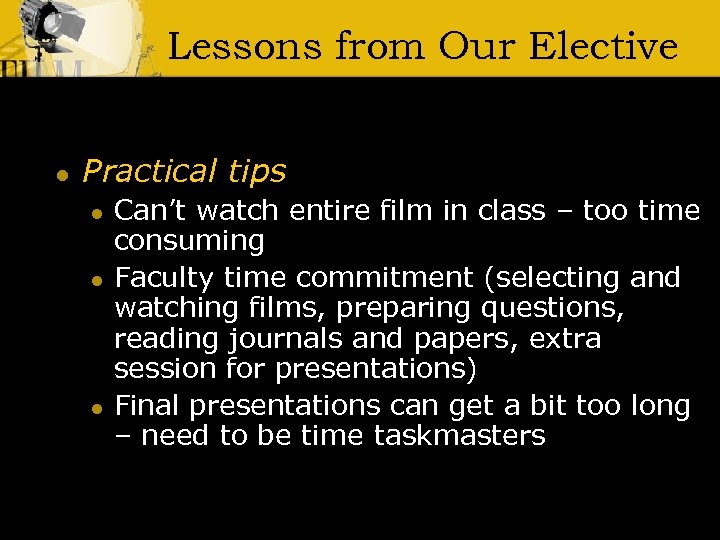 Lessons from Our Elective

- Practical tips
  - Can't watch entire film in class – too time consuming
  - Faculty time commitment (selecting and watching films, preparing questions, reading journals and papers, extra session for presentations)
  - Final presentations can get a bit too long – need to be time taskmasters